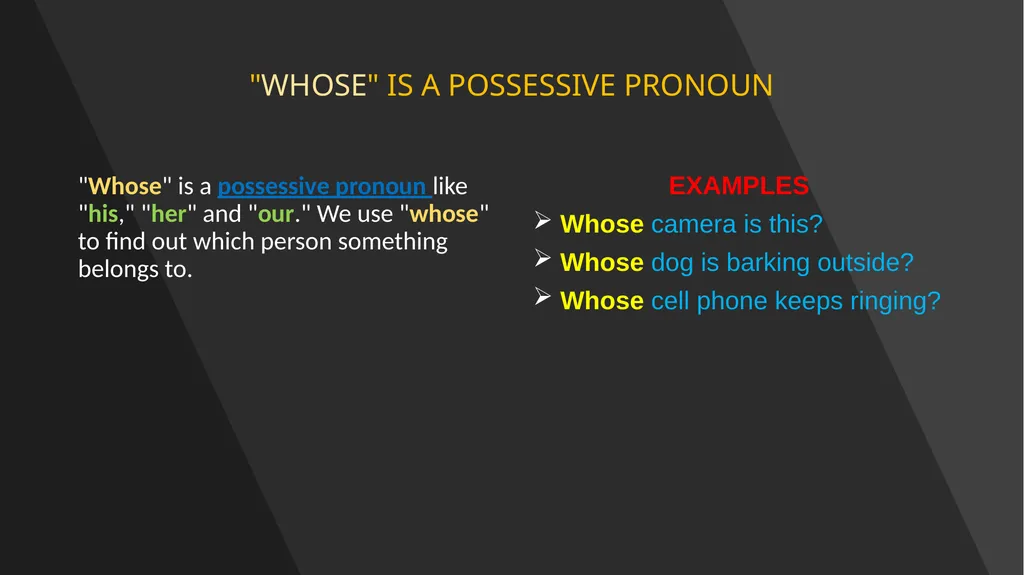 "WHOSE" IS A POSSESSIVE PRONOUN

"Whose" is a possessive pronoun like "his," "her" and "our." We use "whose" to find out which person something belongs to.

EXAMPLES

➢ Whose camera is this?

➢ Whose dog is barking outside?

➢ Whose cell phone keeps ringing?